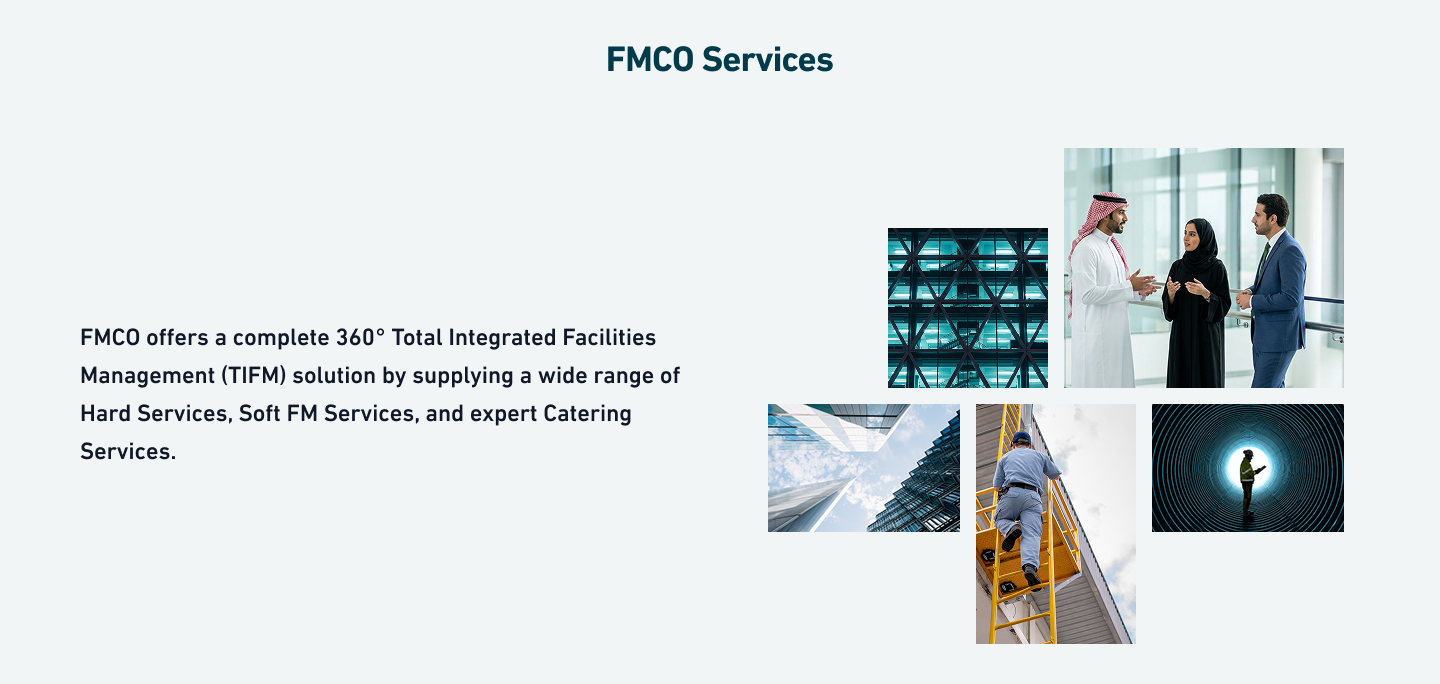 FMCO Services

FMCO offers a complete 360° Total Integrated Facilities Management (TIFM) solution by supplying a wide range of Hard Services, Soft FM Services, and expert Catering Services.